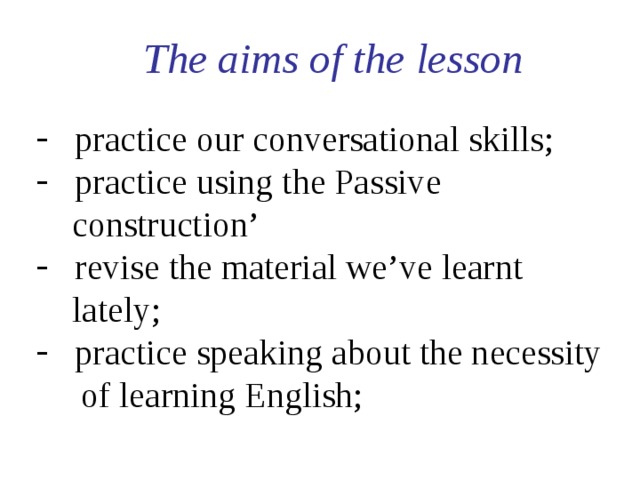 The aims of the lesson

- practice our conversational skills;
- practice using the Passive construction’
- revise the material we’ve learnt lately;
- practice speaking about the necessity of learning English;